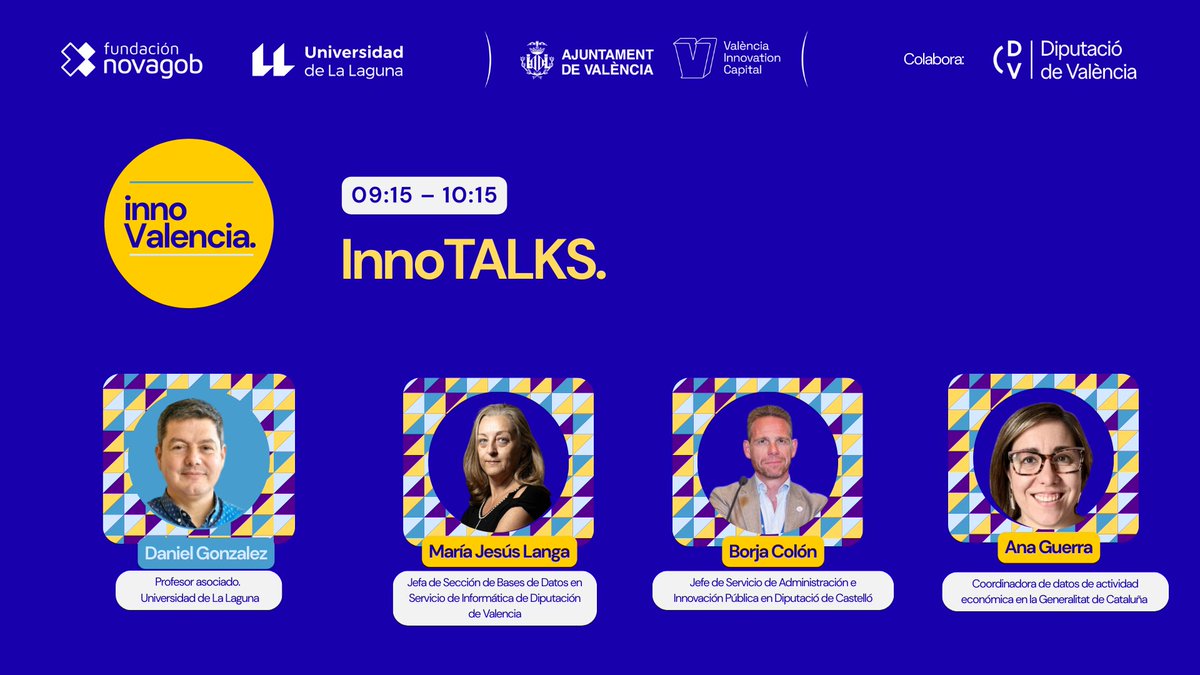 fundación novagob

Universidad de La Laguna

AJUNTAMENT DE VALÈNCIA

València Innovation Capital

Colabora: DV Diputació de València

inno Valencia.

09:15 – 10:15

InnoTALKS.

Daniel Gonzalez
Profesor asociado. Universidad de La Laguna

María Jesús Langa
Jefa de Sección de Bases de Datos en Servicio de Informática de Diputación de Valencia

Borja Colón
Jefe de Servicio de Administración e Innovación Pública en Diputació de Castelló

Ana Guerra
Coordinadora de datos de actividad económica en la Generalitat de Cataluña